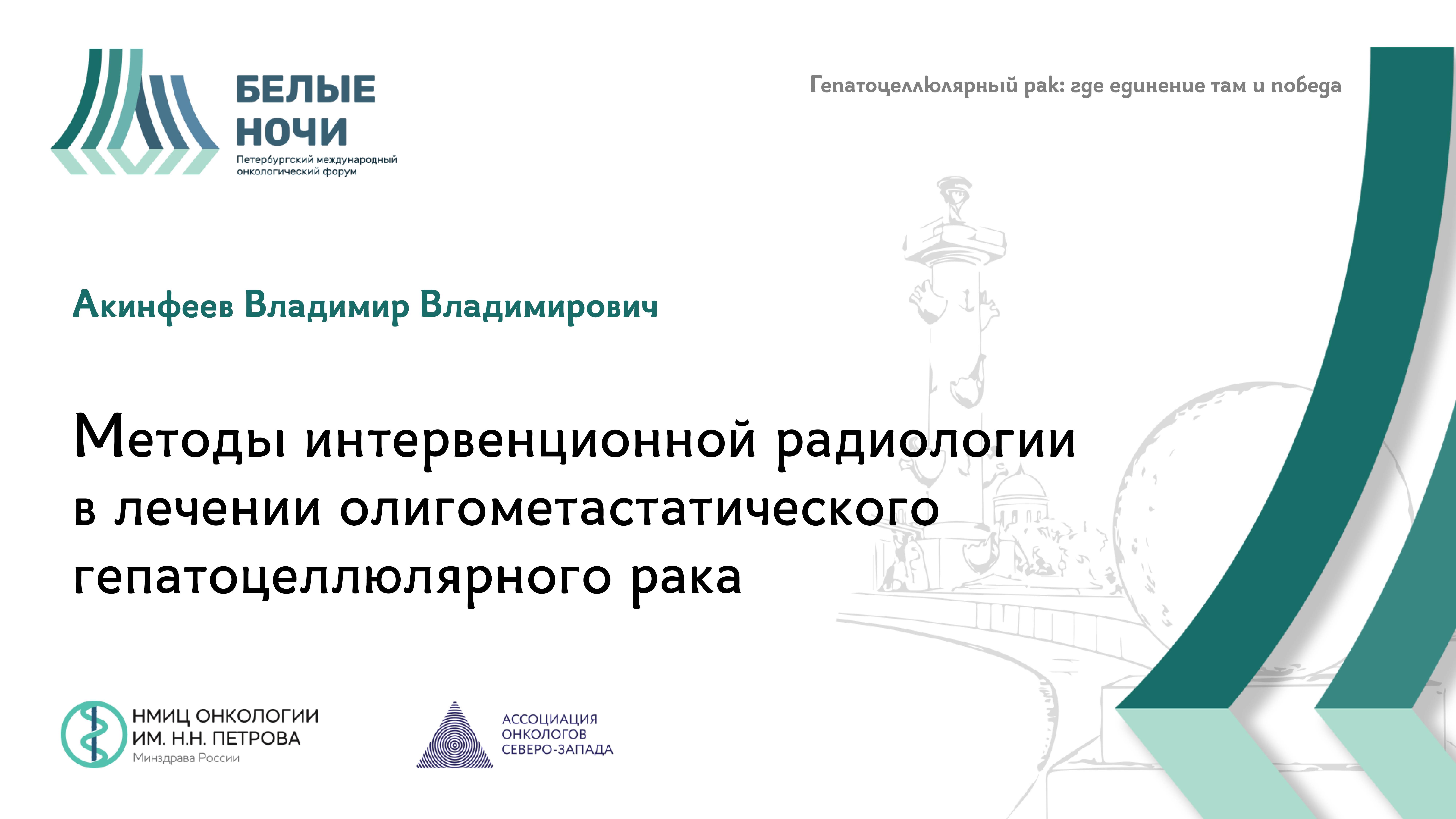 БЕЛЫЕ НОЧИ
Петербургский международный онкологический форум

Гепатоцеллюлярный рак: где единение там и победа

Акинфеев Владимир Владимирович

Методы интервенционной радиологии в лечении олигометастатического гепатоцеллюлярного рака

НМИЦ ОНКОЛОГИИ ИМ. Н.Н. ПЕТРОВА
Минздрава России

АССОЦИАЦИЯ ОНКОЛОГОВ СЕВЕРО-ЗАПАДА